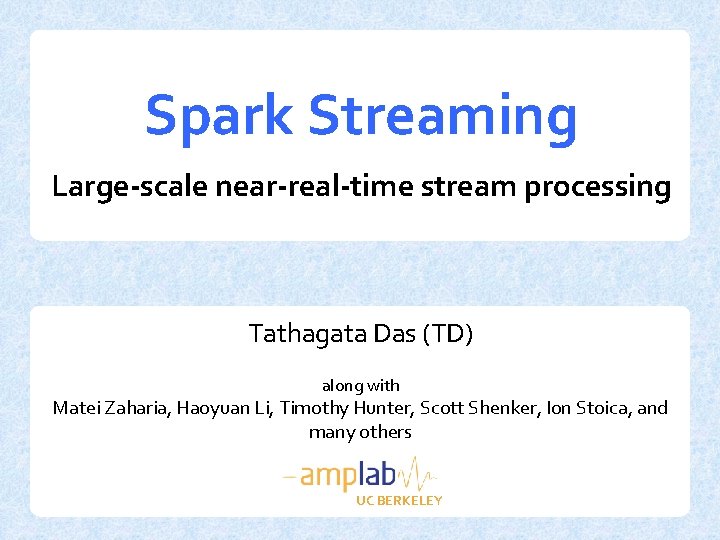 Spark Streaming

Large-scale near-real-time stream processing

Tathagata Das (TD)

along with
Matei Zaharia, Haoyuan Li, Timothy Hunter, Scott Shenker, Ion Stoica, and many others

amplab
UC BERKELEY